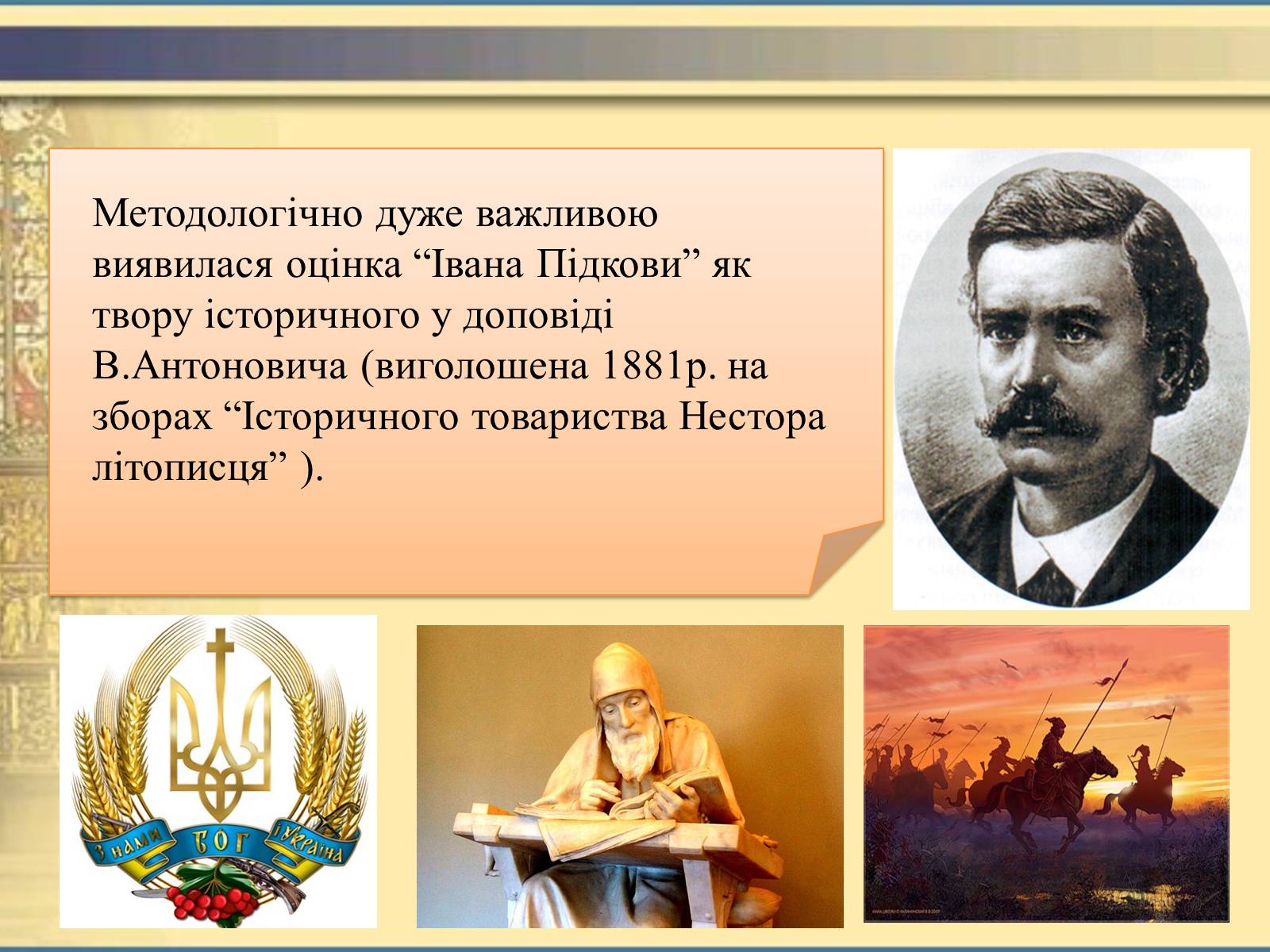 Методологічно дуже важливою виявилася оцінка “Івана Підкови” як твору історичного у доповіді В.Антоновича (виголошена 1881р. на зборах “Історичного товариства Нестора літописця” ).

З нами БОГ і Україна